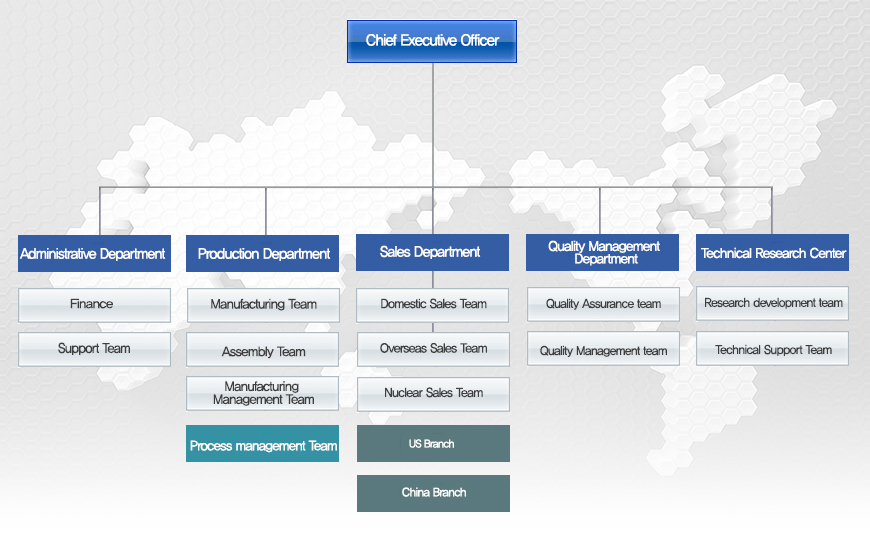 Chief Executive Officer

Administrative Department

Finance

Support Team

Production Department

Manufacturing Team

Assembly Team

Manufacturing Management Team

Process management Team

Sales Department

Domestic Sales Team

Overseas Sales Team

Nuclear Sales Team

US Branch

China Branch

Quality Management Department

Quality Assurance team

Quality Management team

Technical Research Center

Research development team

Technical Support Team